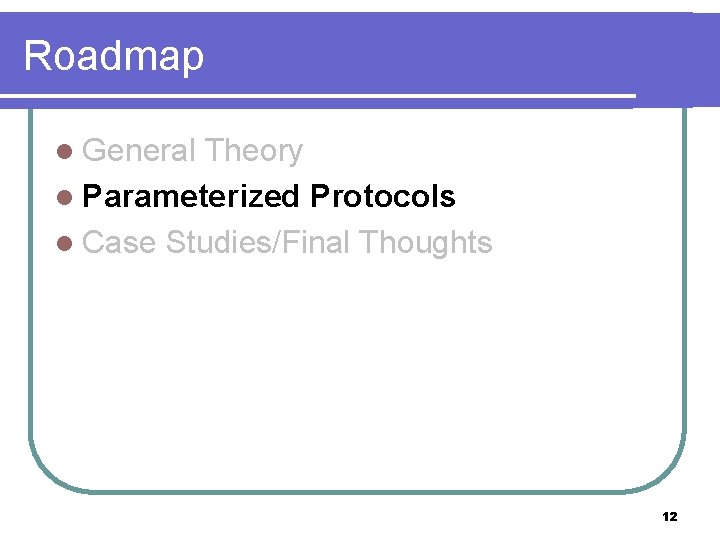 Roadmap

- General Theory
- Parameterized Protocols
- Case Studies/Final Thoughts

12